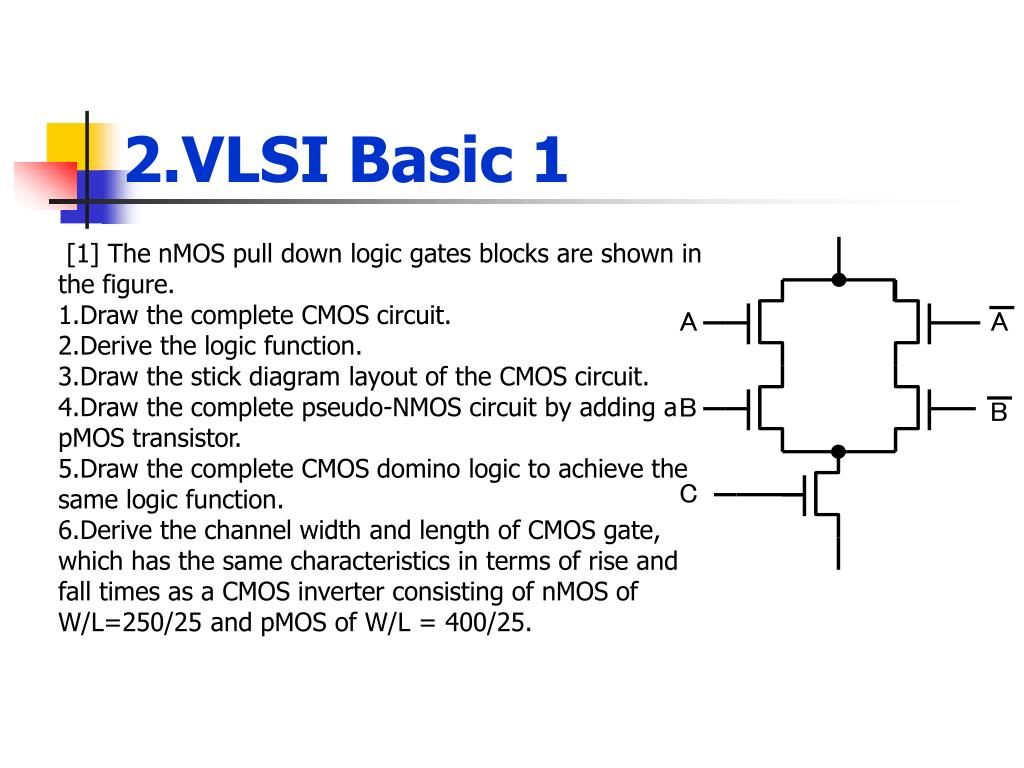 2.VLSI Basic 1

[1] The nMOS pull down logic gates blocks are shown in the figure.
1.Draw the complete CMOS circuit.
2.Derive the logic function.
3.Draw the stick diagram layout of the CMOS circuit.
4.Draw the complete pseudo-NMOS circuit by adding a pMOS transistor.
5.Draw the complete CMOS domino logic to achieve the same logic function.
6.Derive the channel width and length of CMOS gate, which has the same characteristics in terms of rise and fall times as a CMOS inverter consisting of nMOS of W/L=250/25 and pMOS of W/L = 400/25.

A
$\overline{A}$
B
$\overline{B}$
C